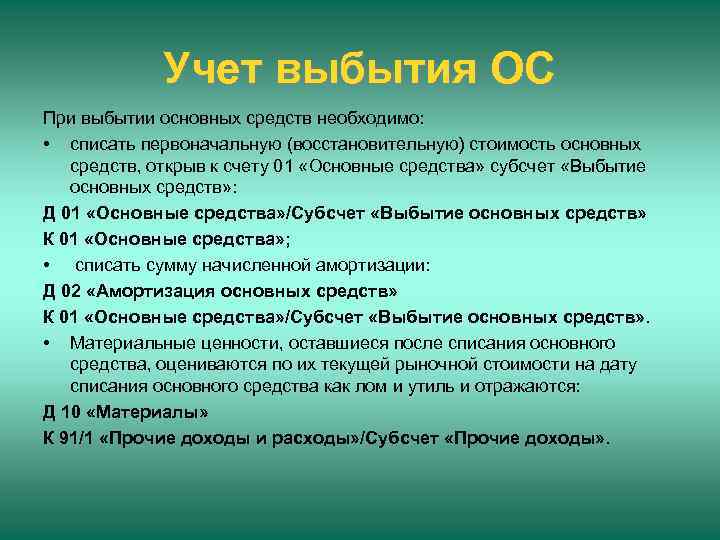 Учет выбытия ОС

При выбытии основных средств необходимо:

• списать первоначальную (восстановительную) стоимость основных средств, открыв к счету 01 «Основные средства» субсчет «Выбытие основных средств»:

Д 01 «Основные средства»/Субсчет «Выбытие основных средств»

К 01 «Основные средства»;

• списать сумму начисленной амортизации:

Д 02 «Амортизация основных средств»

К 01 «Основные средства»/Субсчет «Выбытие основных средств».

• Материальные ценности, оставшиеся после списания основного средства, оцениваются по их текущей рыночной стоимости на дату списания основного средства как лом и утиль и отражаются:

Д 10 «Материалы»

К 91/1 «Прочие доходы и расходы»/Субсчет «Прочие доходы».